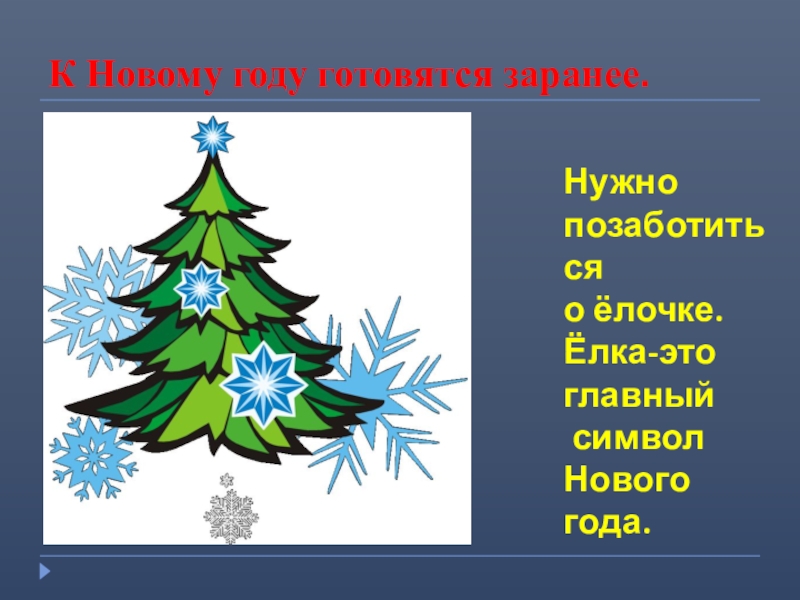 К Новому году готовятся заранее.

Нужно позаботиться о ёлочке. Ёлка-это главный символ Нового года.